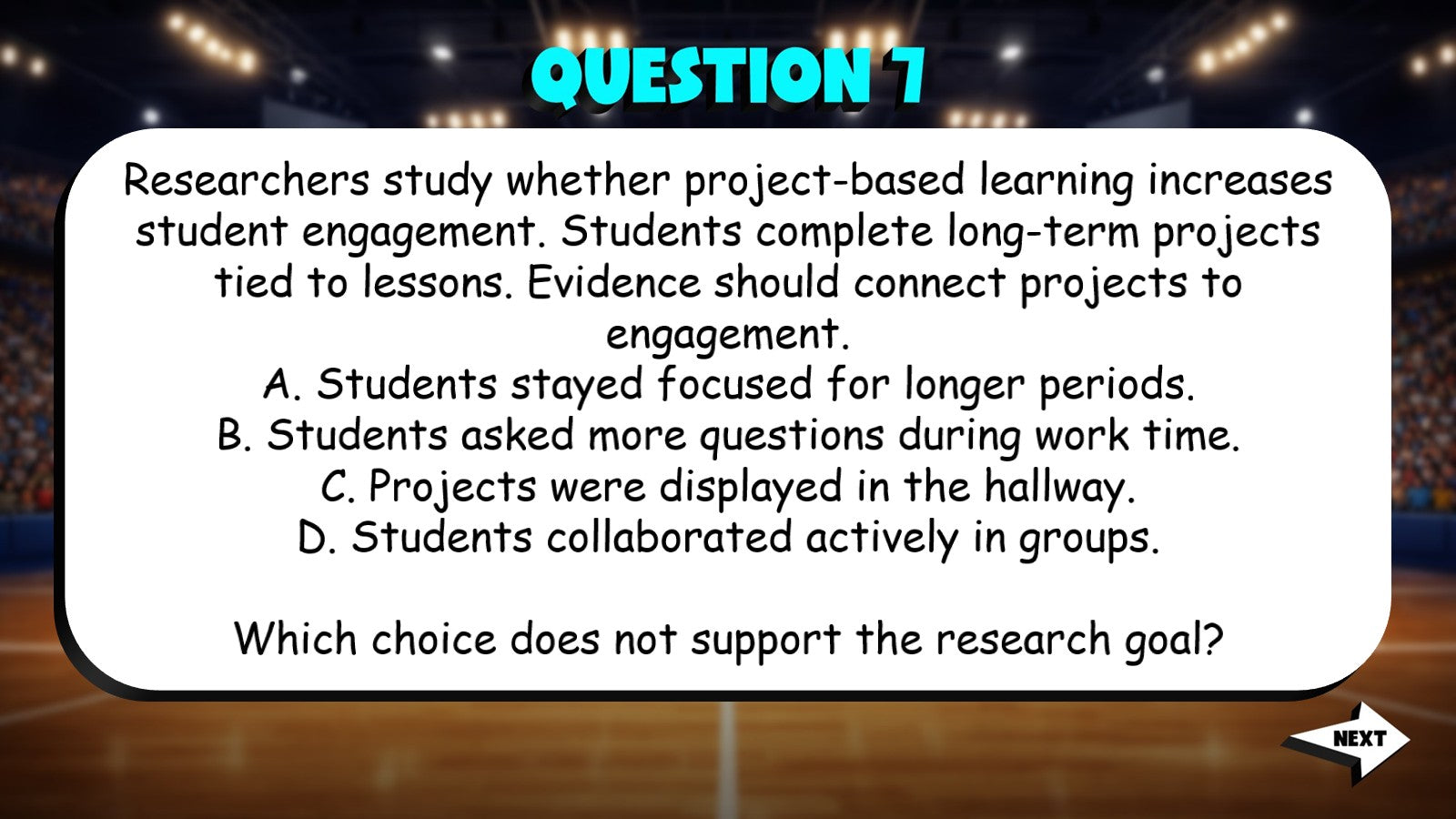 QUESTION 7

Researchers study whether project-based learning increases student engagement. Students complete long-term projects tied to lessons. Evidence should connect projects to engagement.

A. Students stayed focused for longer periods.
B. Students asked more questions during work time.
C. Projects were displayed in the hallway.
D. Students collaborated actively in groups.

Which choice does not support the research goal?

NEXT